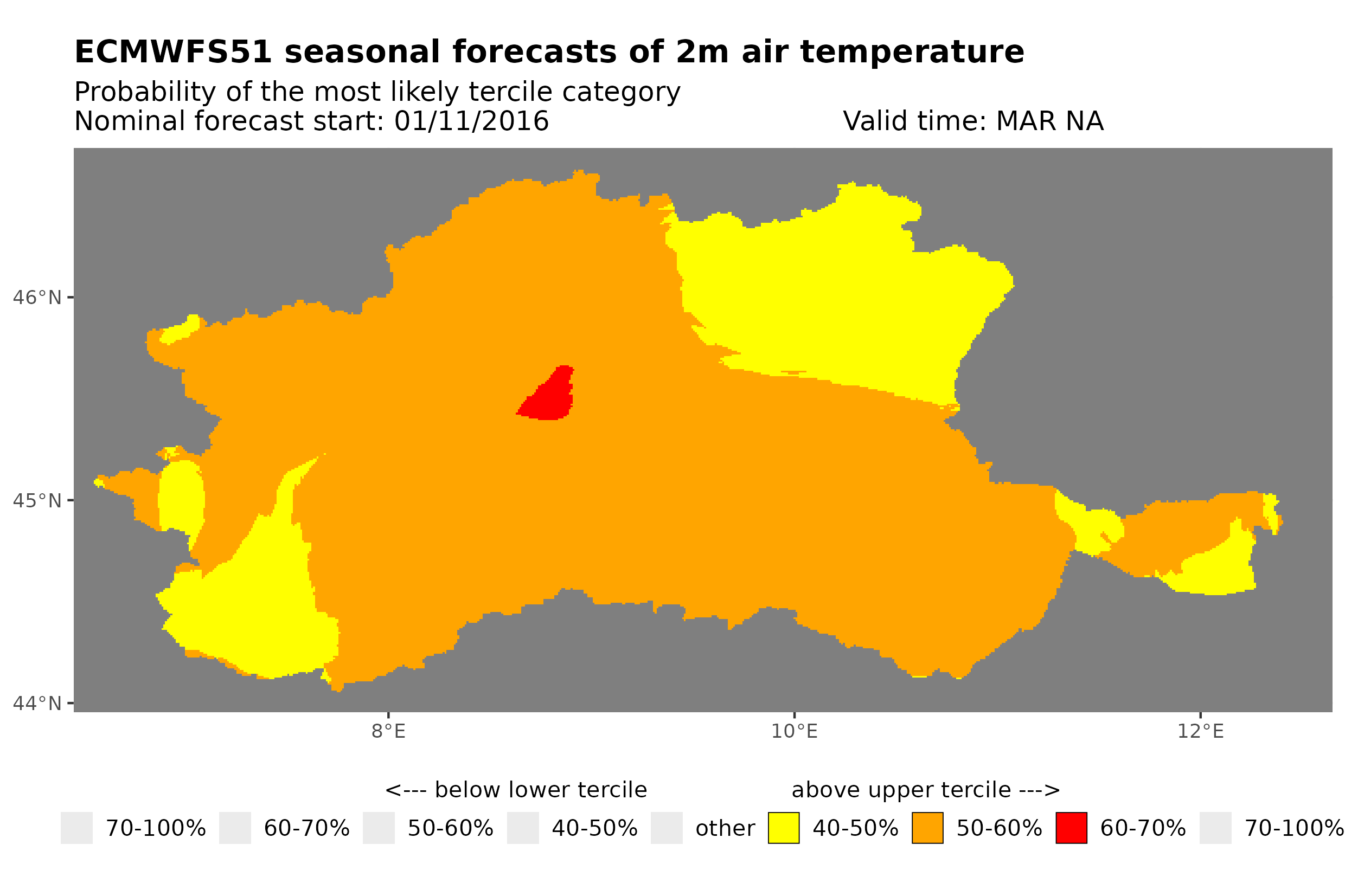 ECMWFS51 seasonal forecasts of 2m air temperature
Probability of the most likely tercile category
Nominal forecast start: 01/11/2016
Valid time: MAR NA

46°N
45°N
44°N
8°E
10°E
12°E

<--- below lower tercile
above upper tercile --->
70-100%
60-70%
50-60%
40-50%
other
40-50%
50-60%
60-70%
70-100%